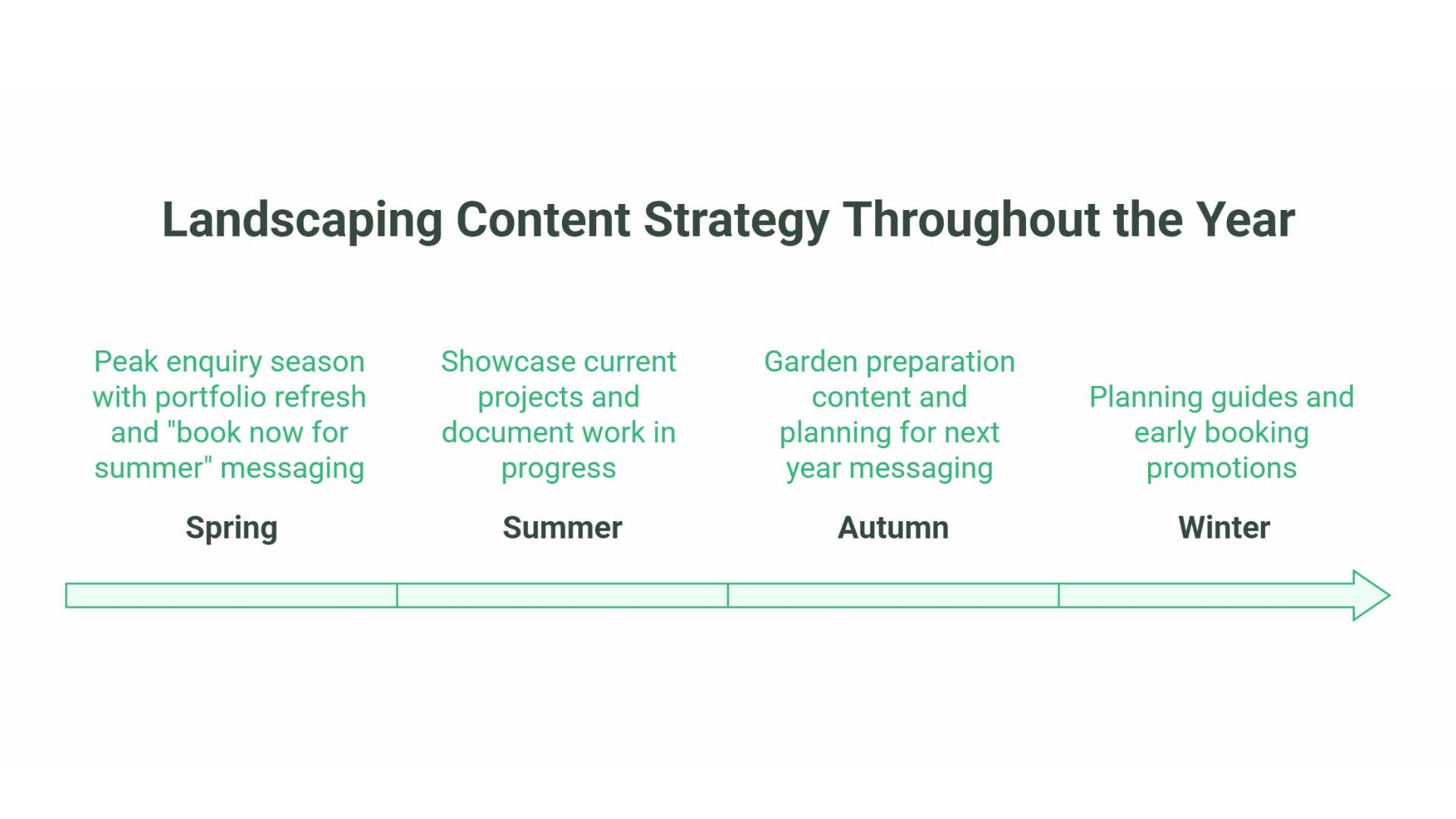 Landscaping Content Strategy Throughout the Year

Peak enquiry season with portfolio refresh and "book now for summer" messaging

Spring

Showcase current projects and document work in progress

Summer

Garden preparation content and planning for next year messaging

Autumn

Planning guides and early booking promotions

Winter